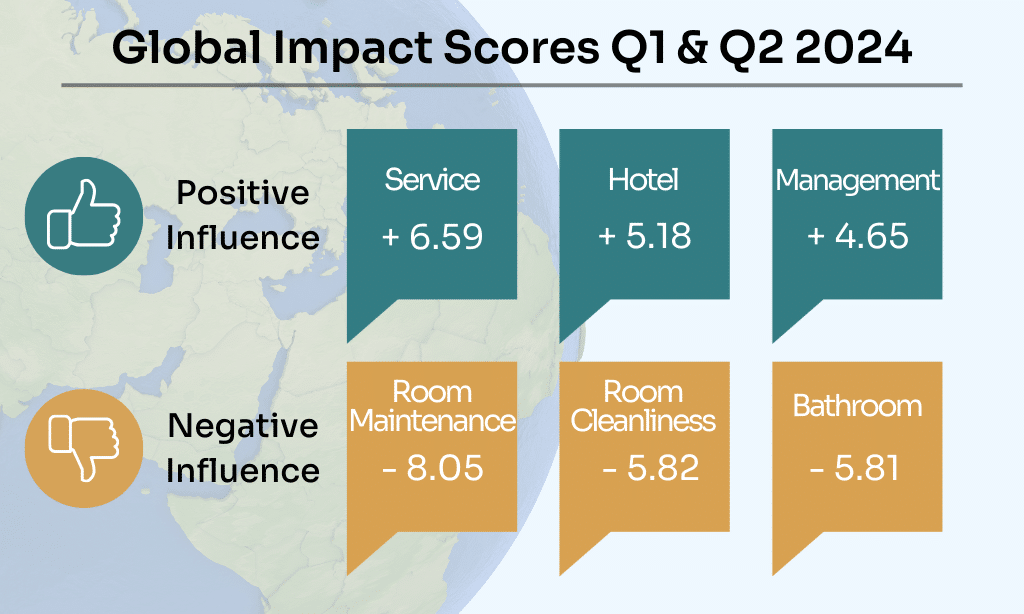 Global Impact Scores Q1 & Q2 2024

Positive Influence

Service
+ 6.59

Hotel
+ 5.18

Management
+ 4.65

Negative Influence

Room Maintenance
- 8.05

Room Cleanliness
- 5.82

Bathroom
- 5.81